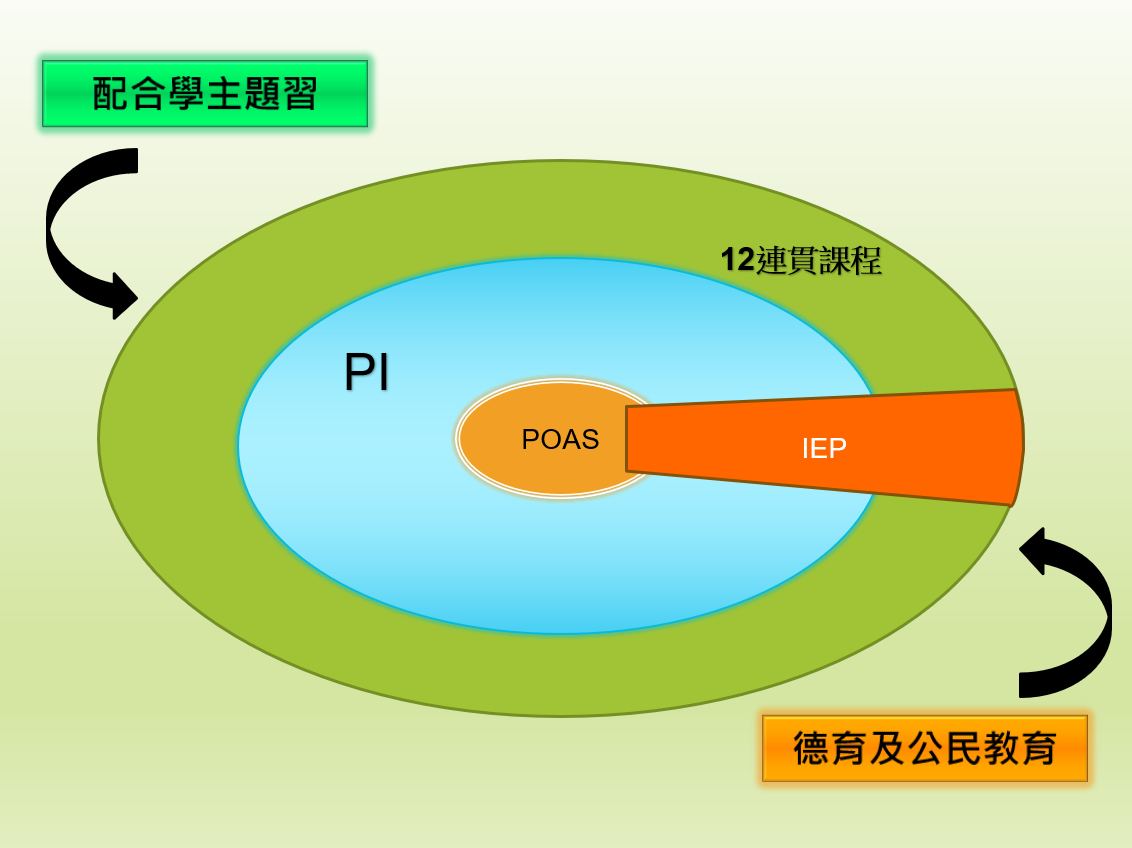 配合學主題習

12連貫課程

PI

POAS

IEP

德育及公民教育